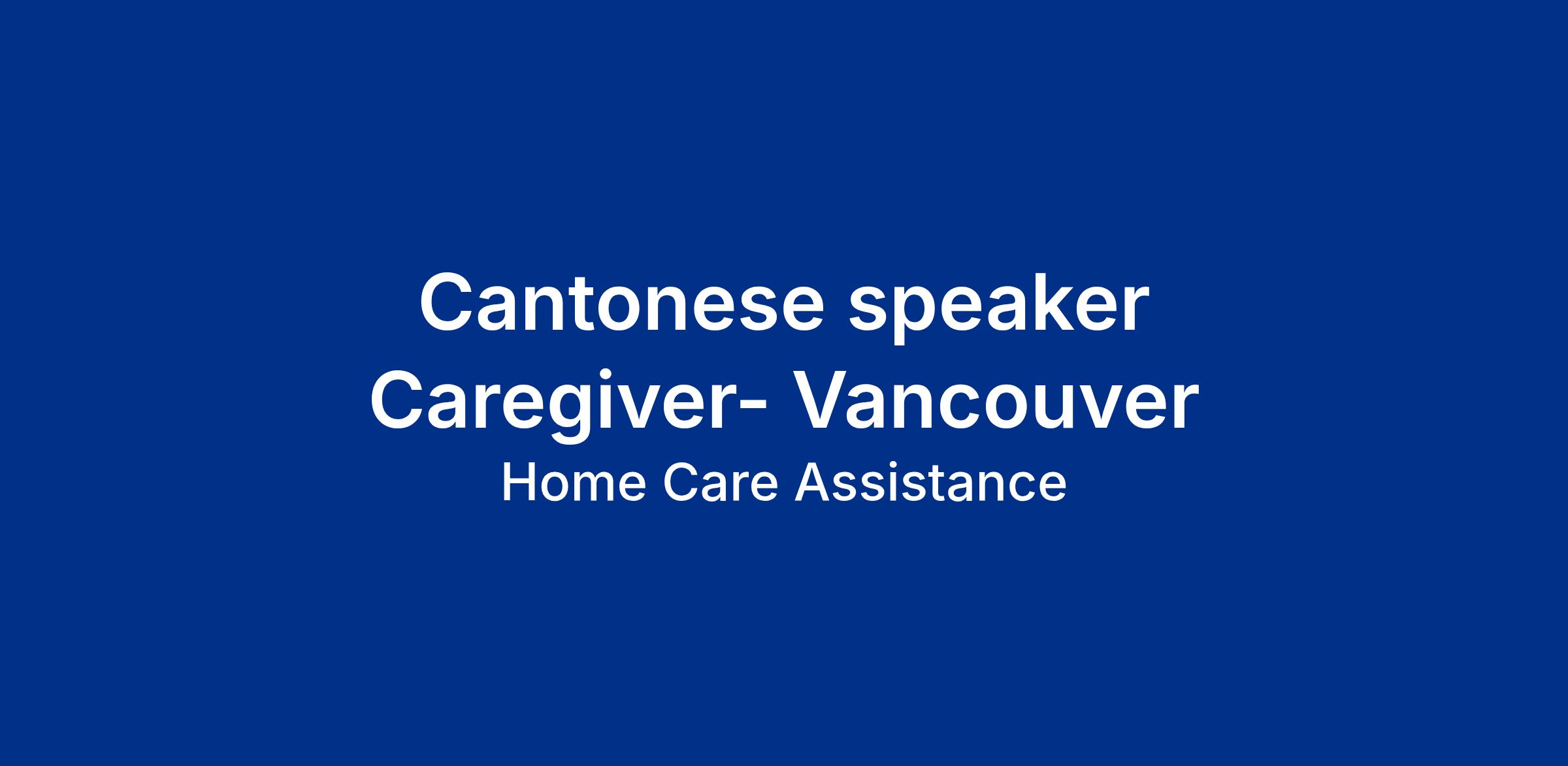 Cantonese speaker Caregiver- Vancouver

Home Care Assistance